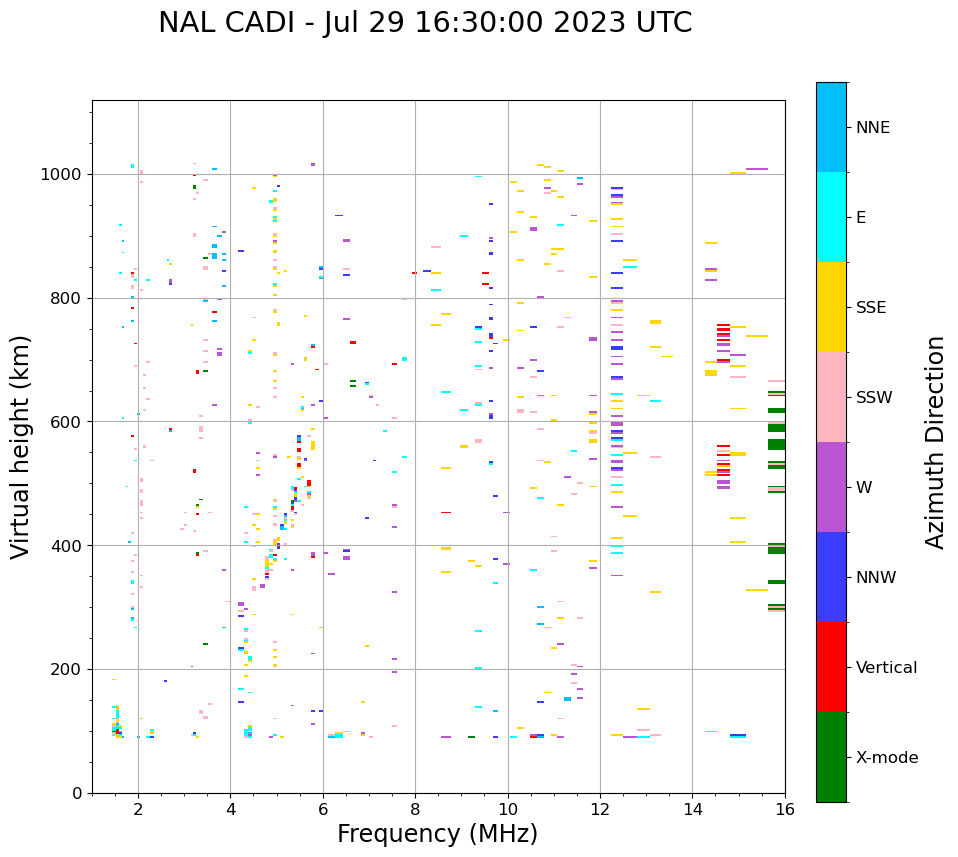 NAL CADI - Jul 29 16:30:00 2023 UTC

Virtual height (km)

1000
800
600
400
200
0

2
4
6
8
10
12
14
16

Frequency (MHz)

NNE
E
SSE
SSW
W
NNW
Vertical
X-mode

Azimuth Direction